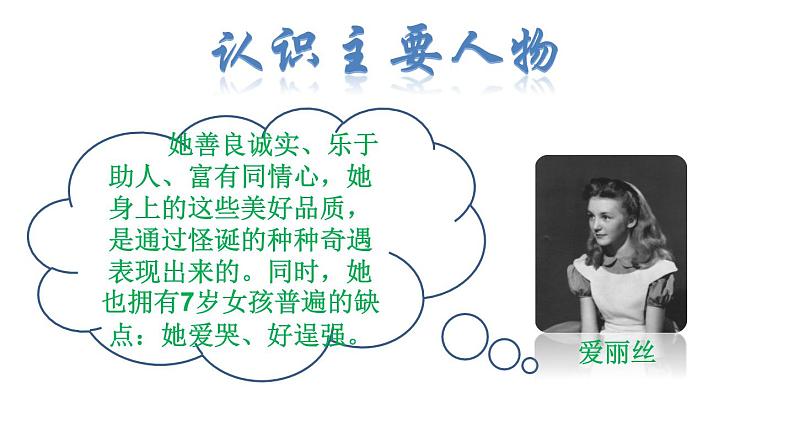 认识主要人物

她善良诚实、乐于助人、富有同情心，她身上的这些美好品质，是通过怪诞的种种奇遇表现出来的。同时，她也拥有7岁女孩普遍的缺点：她爱哭、好逞强。

爱丽丝